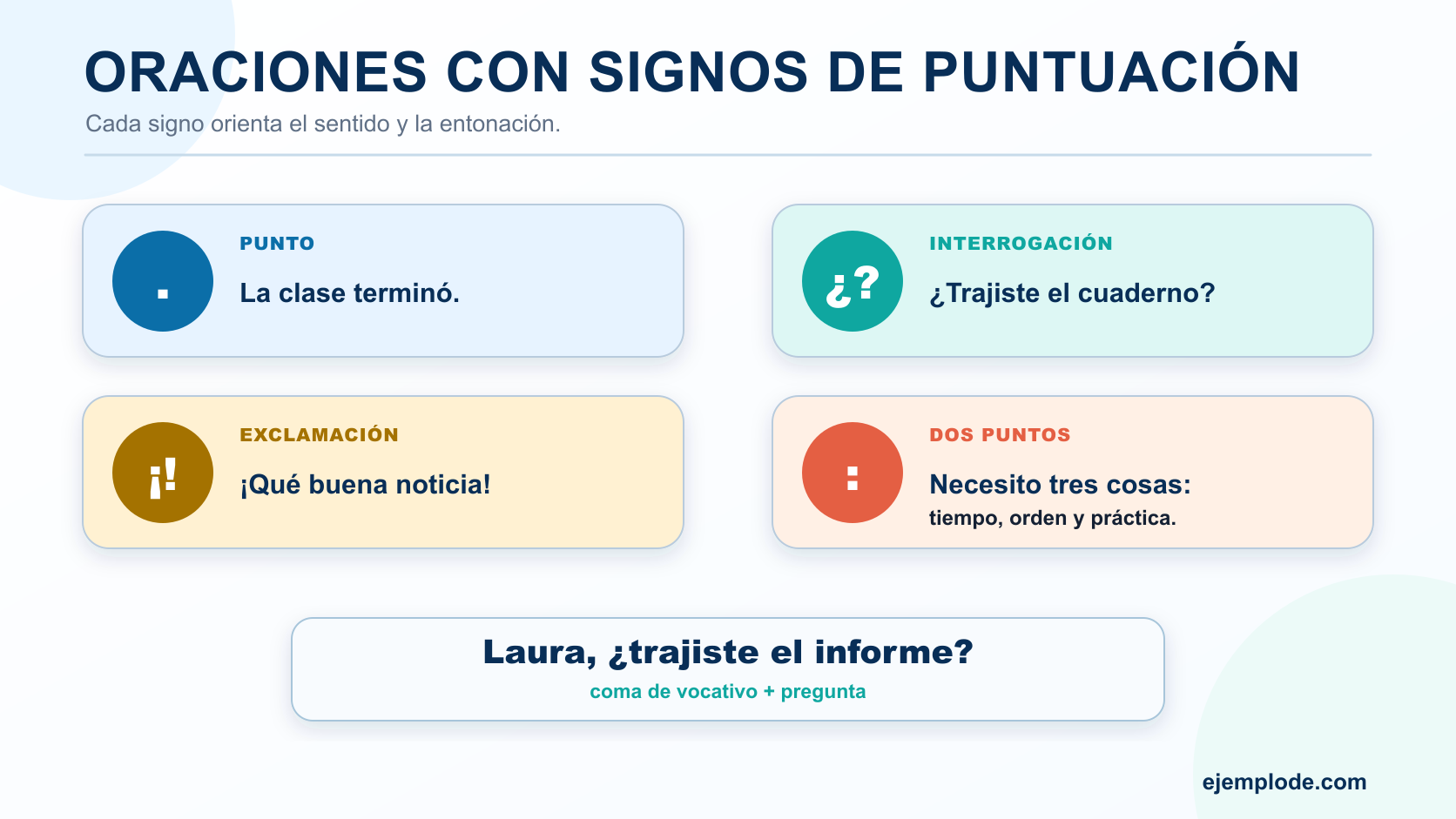 ORACIONES CON SIGNOS DE PUNTUACIÓN

Cada signo orienta el sentido y la entonación.

.

PUNTO

La clase terminó.

¿?

INTERROGACIÓN

¿Trajiste el cuaderno?

¡!

EXCLAMACIÓN

¡Qué buena noticia!

:

DOS PUNTOS

Necesito tres cosas:
tiempo, orden y práctica.

Laura, ¿trajiste el informe?

coma de vocativo + pregunta

ejemplode.com